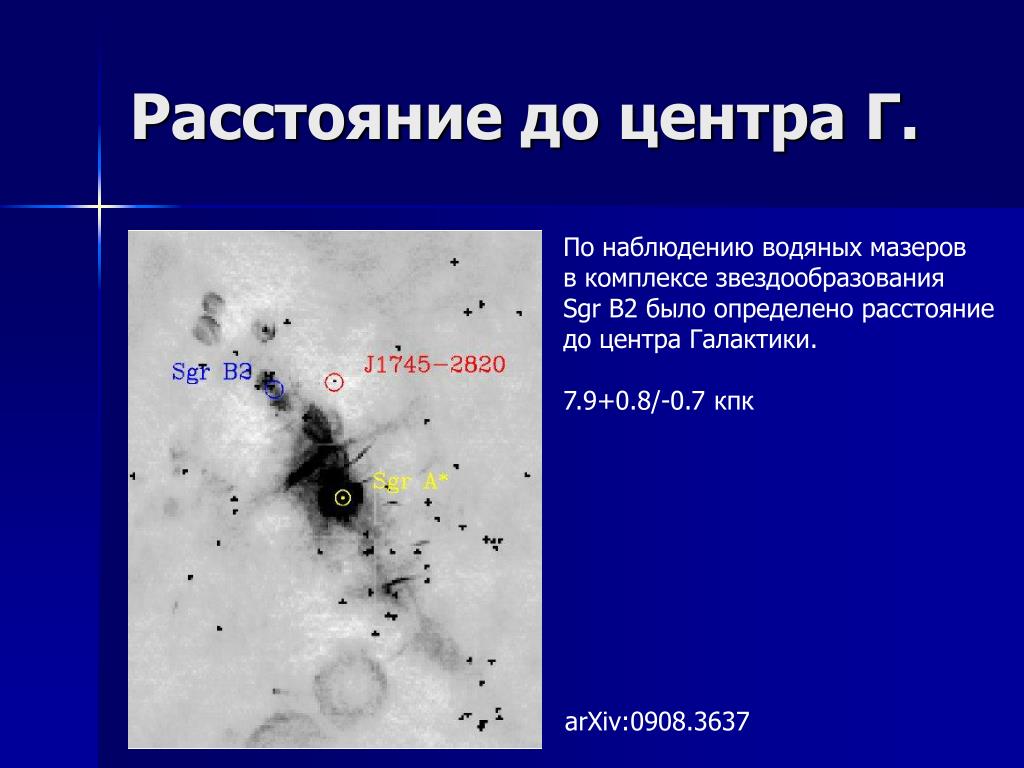 Расстояние до центра Г.

Sgr B2

J1745−2820

Sgr A*

По наблюдению водяных мазеров в комплексе звездообразования Sgr B2 было определено расстояние до центра Галактики.

7.9+0.8/-0.7 кпк

arXiv:0908.3637